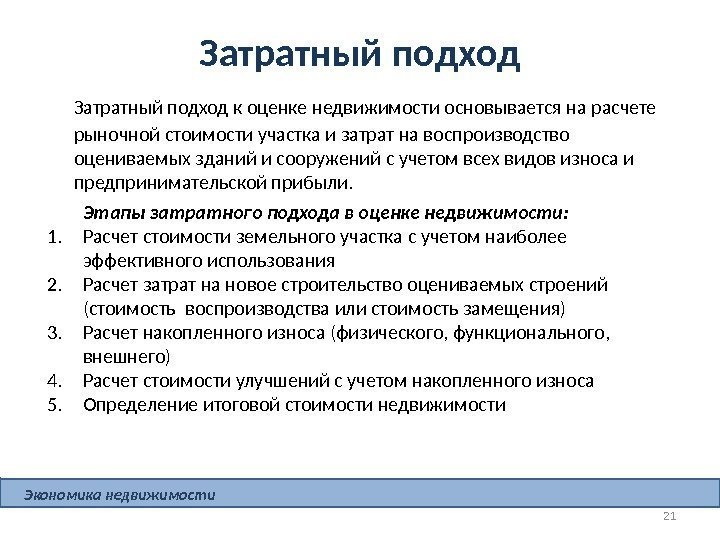 Затратный подход

Затратный подход к оценке недвижимости основывается на расчете рыночной стоимости участка и затрат на воспроизводство оцениваемых зданий и сооружений с учетом всех видов износа и предпринимательской прибыли.

Этапы затратного подхода в оценке недвижимости:

1. Расчет стоимости земельного участка с учетом наиболее эффективного использования
2. Расчет затрат на новое строительство оцениваемых строений (стоимость воспроизводства или стоимость замещения)
3. Расчет накопленного износа (физического, функционального, внешнего)
4. Расчет стоимости улучшений с учетом накопленного износа
5. Определение итоговой стоимости недвижимости

Экономика недвижимости

21